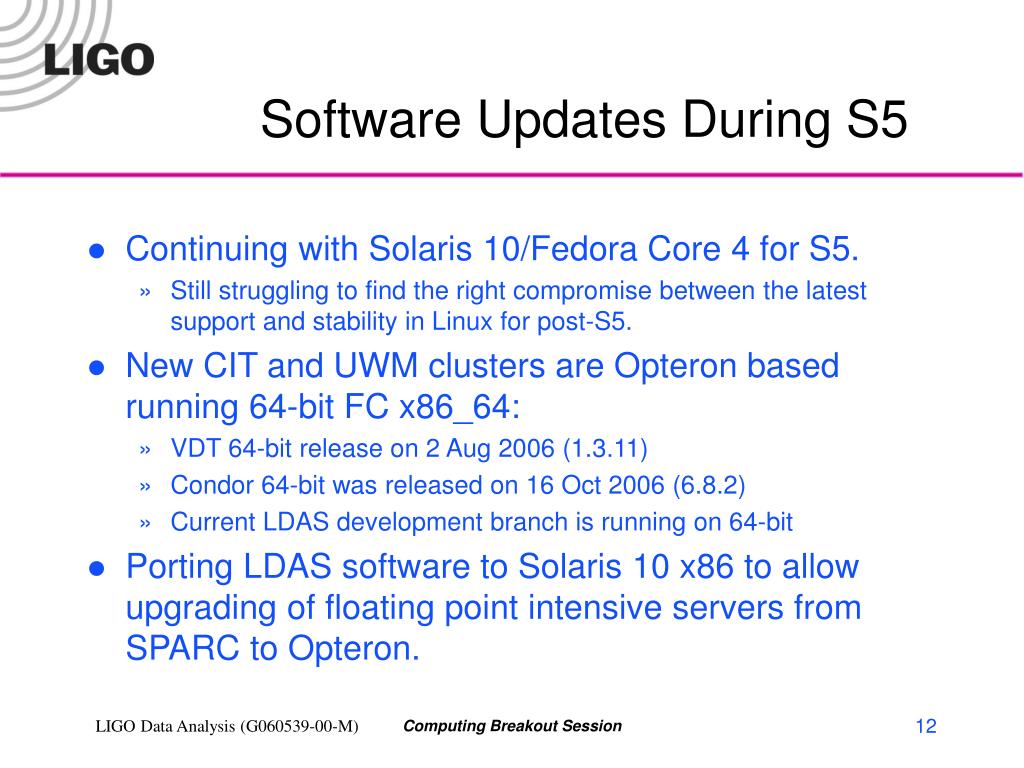 LIGO

Software Updates During S5

● Continuing with Solaris 10/Fedora Core 4 for S5.

» Still struggling to find the right compromise between the latest support and stability in Linux for post-S5.

● New CIT and UWM clusters are Opteron based running 64-bit FC x86_64:

» VDT 64-bit release on 2 Aug 2006 (1.3.11)

» Condor 64-bit was released on 16 Oct 2006 (6.8.2)

» Current LDAS development branch is running on 64-bit

● Porting LDAS software to Solaris 10 x86 to allow upgrading of floating point intensive servers from SPARC to Opteron.

LIGO Data Analysis (G060539-00-M)

Computing Breakout Session

12